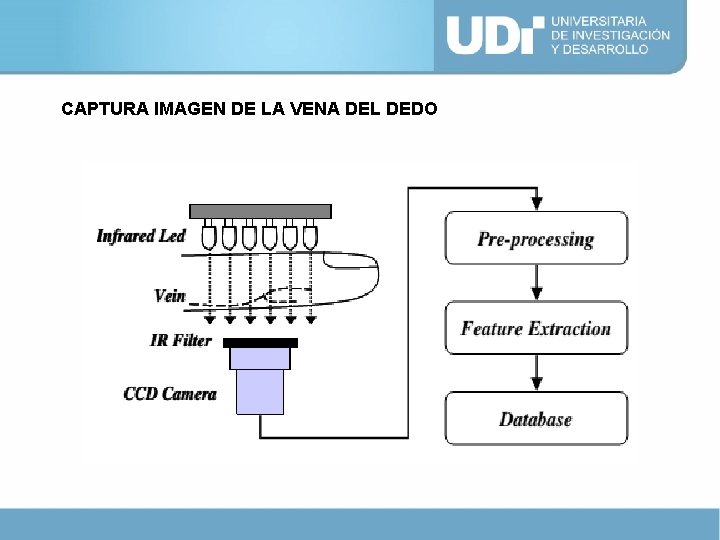 UDI UNIVERSITARIA DE INVESTIGACIÓN Y DESARROLLO

CAPTURA IMAGEN DE LA VENA DEL DEDO

Infrared Led

Vein

IR Filter

CCD Camera

Pre-processing

Feature Extraction

Database